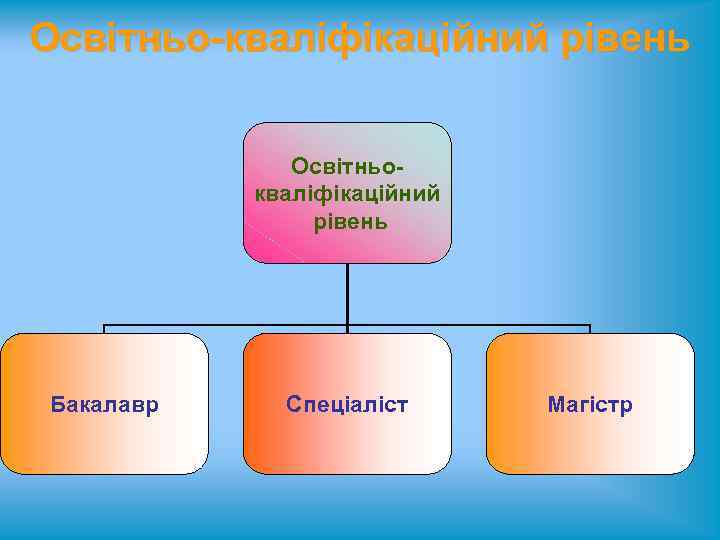 Освітньо-кваліфікаційний рівень

Освітньо-кваліфікаційний рівень

Бакалавр

Спеціаліст

Магістр